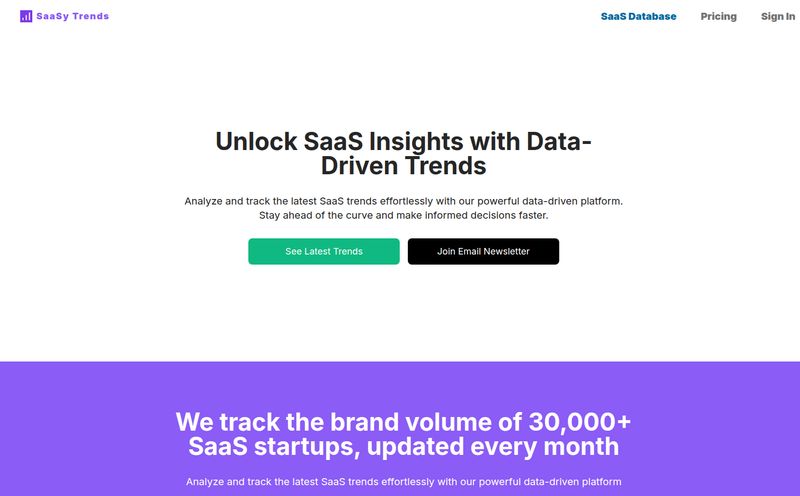 SaaSy Trends

SaaS Database

Pricing

Sign In

Unlock SaaS Insights with Data-Driven Trends

Analyze and track the latest SaaS trends effortlessly with our powerful data-driven platform. Stay ahead of the curve and make informed decisions faster.

See Latest Trends

Join Email Newsletter

We track the brand volume of 30,000+ SaaS startups, updated every month

Analyze and track the latest SaaS trends effortlessly with our powerful data-driven platform